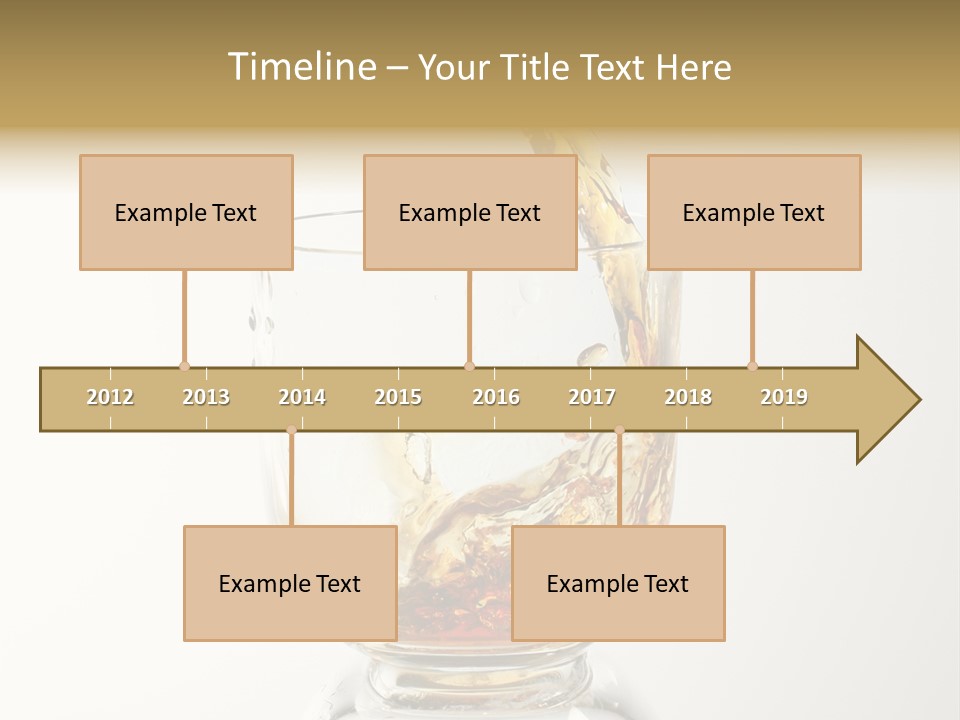 Timeline – Your Title Text Here

Example Text

Example Text

Example Text

2012 2013 2014 2015 2016 2017 2018 2019

Example Text

Example Text